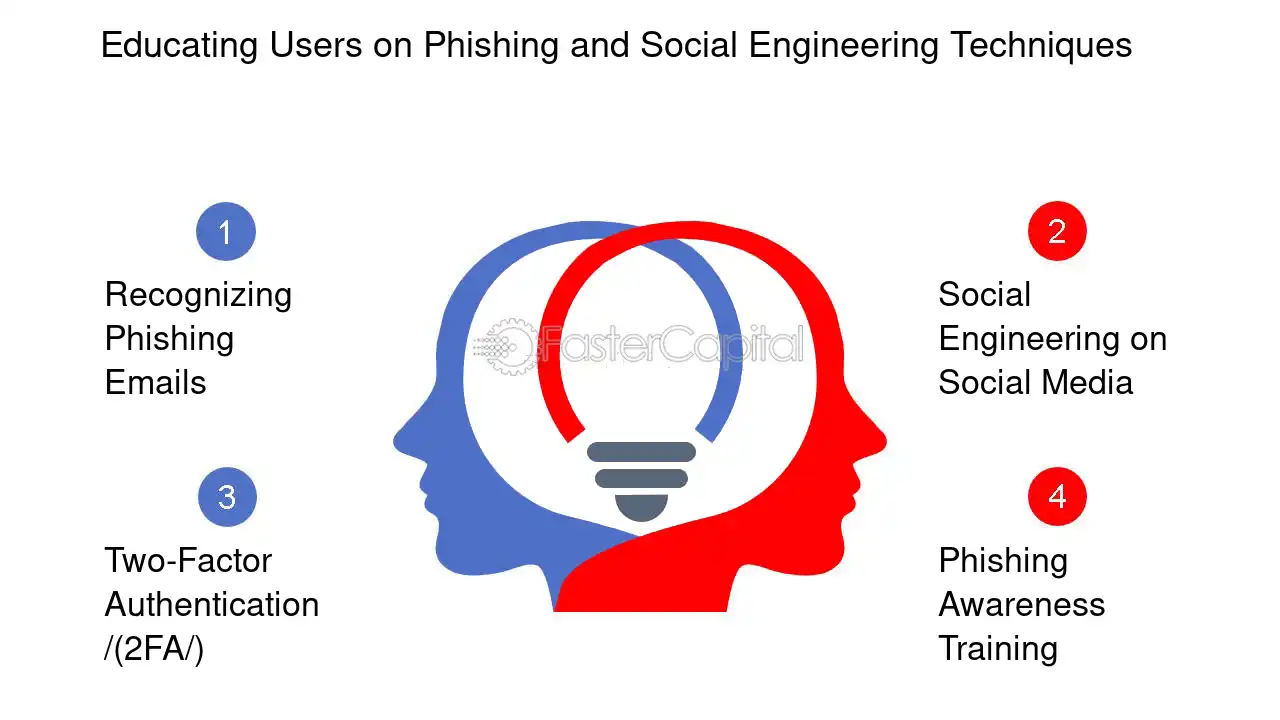 Educating Users on Phishing and Social Engineering Techniques

1

Recognizing Phishing Emails

2

Social Engineering on Social Media

3

Two-Factor Authentication /(2FA/)

4

Phishing Awareness Training

FasterCapital